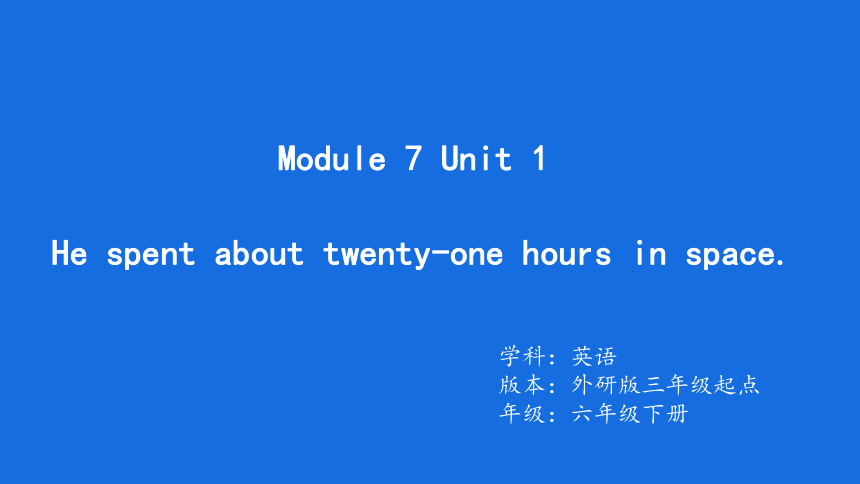 Module 7 Unit 1

He spent about twenty-one hours in space.

学科：英语
版本：外研版三年级起点
年级：六年级下册